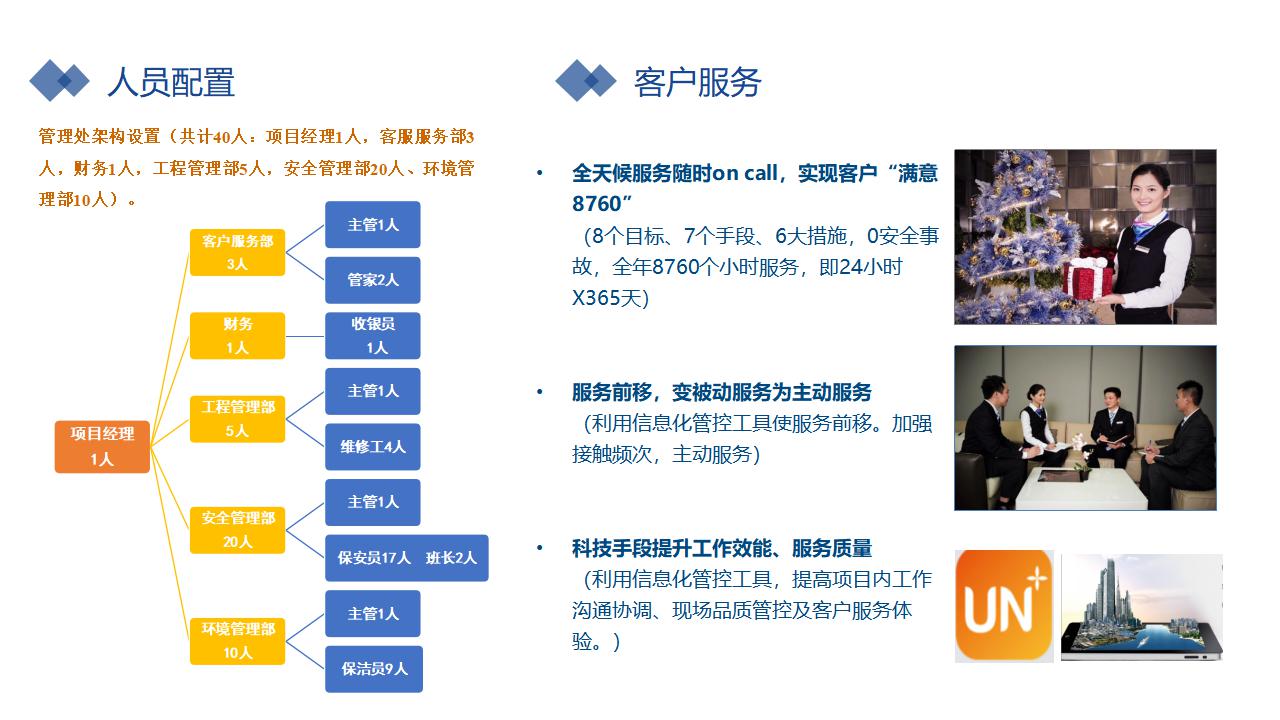 人员配置

管理处架构设置（共计40人：项目经理1人，客服服务部3人，财务1人，工程管理部5人，安全管理部20人、环境管理部10人）。

项目经理
1人

客户服务部
3人

主管1人

管家2人

财务
1人

收银员
1人

工程管理部
5人

主管1人

维修工4人

安全管理部
20人

主管1人

保安员17人　班长2人

环境管理部
10人

主管1人

保洁员9人

客户服务

• 全天候服务随时on call，实现客户“满意8760”
（8个目标、7个手段、6大措施，0安全事故，全年8760个小时服务，即24小时X365天）

• 服务前移，变被动服务为主动服务
（利用信息化管控工具使服务前移。加强接触频次，主动服务）

• 科技手段提升工作效能、服务质量
（利用信息化管控工具，提高项目内工作沟通协调、现场品质管控及客户服务体验。）

UN+